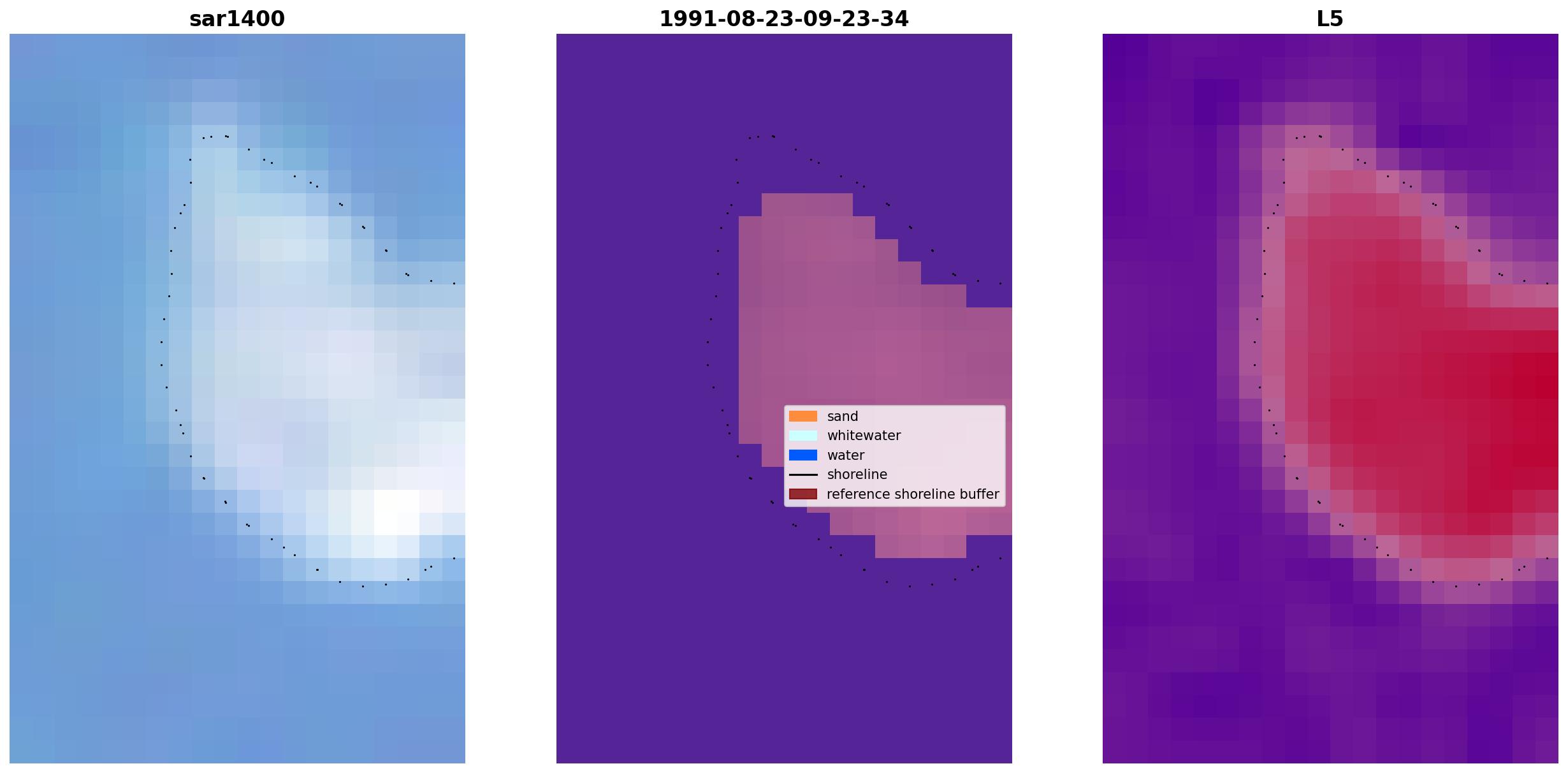 sar1400

1991-08-23-09-23-34

sand
whitewater
water
shoreline
reference shoreline buffer

L5